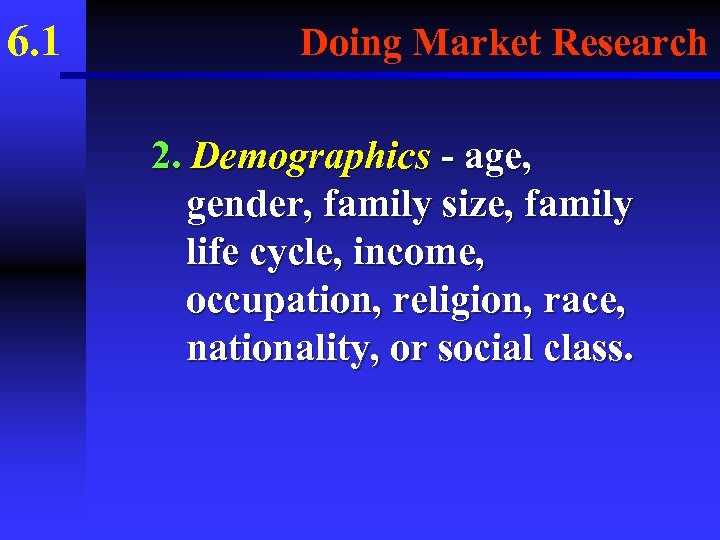 6.1 Doing Market Research

2. Demographics - age, gender, family size, family life cycle, income, occupation, religion, race, nationality, or social class.